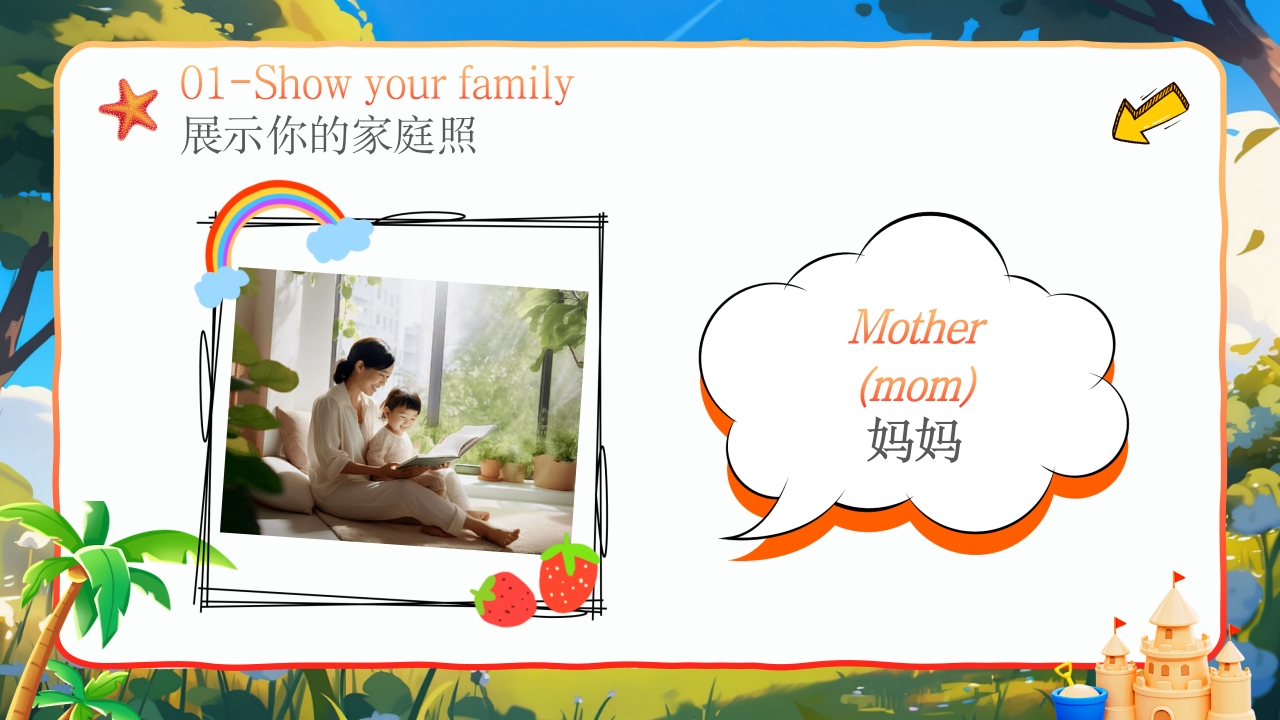 01-Show your family
展示你的家庭照

Mother
(mom)
妈妈